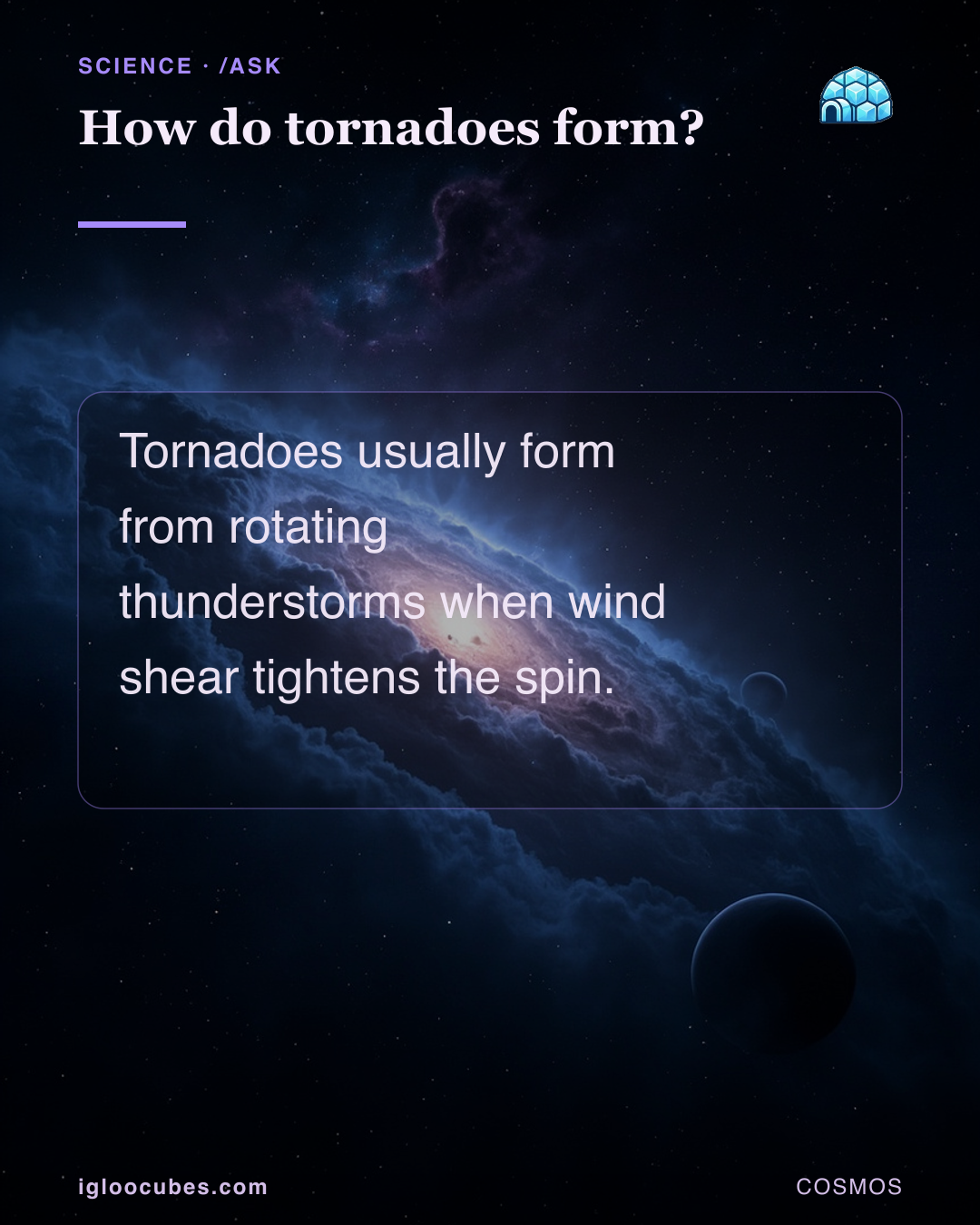 SCIENCE · /ASK

How do tornadoes form?

Tornadoes usually form from rotating thunderstorms when wind shear tightens the spin.

igloocubes.com

COSMOS